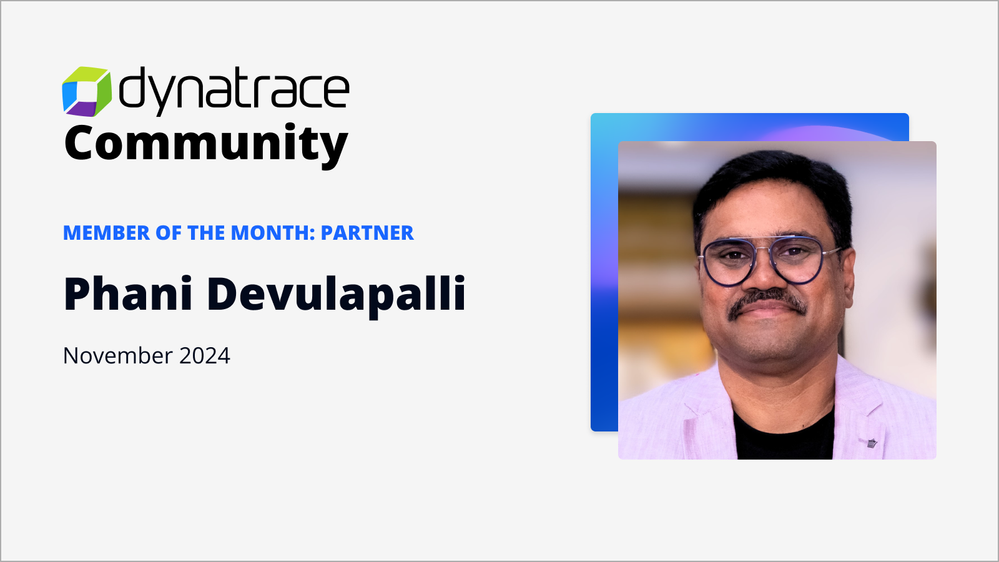 dynatrace
Community

MEMBER OF THE MONTH: PARTNER

Phani Devulapalli

November 2024